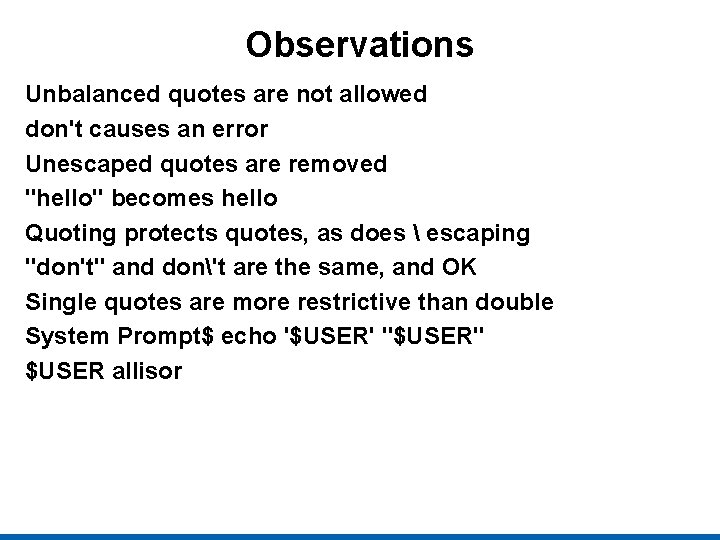 Observations

Unbalanced quotes are not allowed

don't causes an error

Unescaped quotes are removed

"hello" becomes hello

Quoting protects quotes, as does \ escaping

"don't" and don\'t are the same, and OK

Single quotes are more restrictive than double

System Prompt$ echo '$USER' "$USER"

$USER allisor